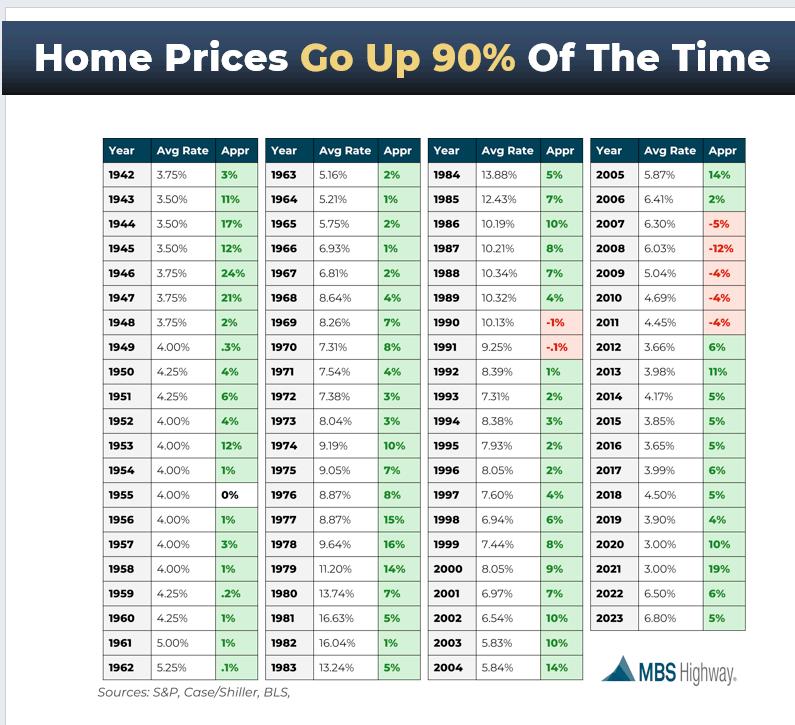 Home Prices Go Up 90% Of The Time

| Year | Avg Rate | Appr |
|---|---|---|
| 1942 | 3.75% | 3% |
| 1943 | 3.50% | 11% |
| 1944 | 3.50% | 17% |
| 1945 | 3.50% | 12% |
| 1946 | 3.75% | 24% |
| 1947 | 3.75% | 21% |
| 1948 | 3.75% | 2% |
| 1949 | 4.00% | .3% |
| 1950 | 4.25% | 4% |
| 1951 | 4.25% | 6% |
| 1952 | 4.00% | 4% |
| 1953 | 4.00% | 12% |
| 1954 | 4.00% | 1% |
| 1955 | 4.00% | 0% |
| 1956 | 4.00% | 1% |
| 1957 | 4.00% | 3% |
| 1958 | 4.00% | 1% |
| 1959 | 4.25% | .2% |
| 1960 | 4.25% | 1% |
| 1961 | 5.00% | 1% |
| 1962 | 5.25% | .1% |

| Year | Avg Rate | Appr |
|---|---|---|
| 1963 | 5.16% | 2% |
| 1964 | 5.21% | 1% |
| 1965 | 5.75% | 2% |
| 1966 | 6.93% | 1% |
| 1967 | 6.81% | 2% |
| 1968 | 8.64% | 4% |
| 1969 | 8.26% | 7% |
| 1970 | 7.31% | 8% |
| 1971 | 7.54% | 4% |
| 1972 | 7.38% | 3% |
| 1973 | 8.04% | 3% |
| 1974 | 9.19% | 10% |
| 1975 | 9.05% | 7% |
| 1976 | 8.87% | 8% |
| 1977 | 8.87% | 15% |
| 1978 | 9.64% | 16% |
| 1979 | 11.20% | 14% |
| 1980 | 13.74% | 7% |
| 1981 | 16.63% | 5% |
| 1982 | 16.04% | 1% |
| 1983 | 13.24% | 5% |

| Year | Avg Rate | Appr |
|---|---|---|
| 1984 | 13.88% | 5% |
| 1985 | 12.43% | 7% |
| 1986 | 10.19% | 10% |
| 1987 | 10.21% | 8% |
| 1988 | 10.34% | 7% |
| 1989 | 10.32% | 4% |
| 1990 | 10.13% | -1% |
| 1991 | 9.25% | -.1% |
| 1992 | 8.39% | 1% |
| 1993 | 7.31% | 2% |
| 1994 | 8.38% | 3% |
| 1995 | 7.93% | 2% |
| 1996 | 8.05% | 2% |
| 1997 | 7.60% | 4% |
| 1998 | 6.94% | 6% |
| 1999 | 7.44% | 8% |
| 2000 | 8.05% | 9% |
| 2001 | 6.97% | 7% |
| 2002 | 6.54% | 10% |
| 2003 | 5.83% | 10% |
| 2004 | 5.84% | 14% |

| Year | Avg Rate | Appr |
|---|---|---|
| 2005 | 5.87% | 14% |
| 2006 | 6.41% | 2% |
| 2007 | 6.30% | -5% |
| 2008 | 6.03% | -12% |
| 2009 | 5.04% | -4% |
| 2010 | 4.69% | -4% |
| 2011 | 4.45% | -4% |
| 2012 | 3.66% | 6% |
| 2013 | 3.98% | 11% |
| 2014 | 4.17% | 5% |
| 2015 | 3.85% | 5% |
| 2016 | 3.65% | 5% |
| 2017 | 3.99% | 6% |
| 2018 | 4.50% | 5% |
| 2019 | 3.90% | 4% |
| 2020 | 3.00% | 10% |
| 2021 | 3.00% | 19% |
| 2022 | 6.50% | 6% |
| 2023 | 6.80% | 5% |

MBS Highway.

Sources: S&P, Case/Shiller, BLS,